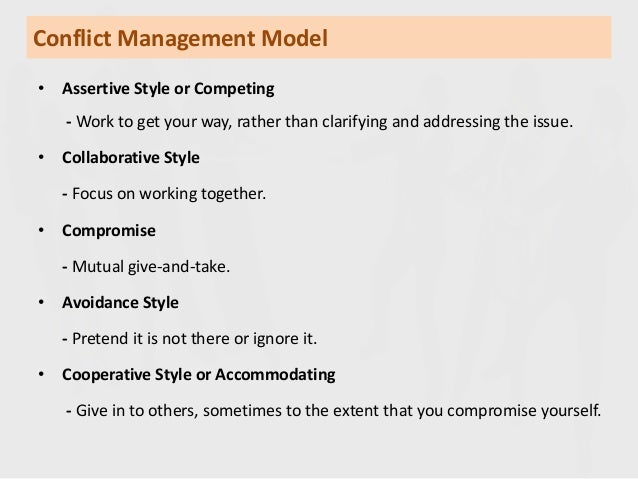 Conflict Management Model

• Assertive Style or Competing

- Work to get your way, rather than clarifying and addressing the issue.

• Collaborative Style

- Focus on working together.

• Compromise

- Mutual give-and-take.

• Avoidance Style

- Pretend it is not there or ignore it.

• Cooperative Style or Accommodating

- Give in to others, sometimes to the extent that you compromise yourself.